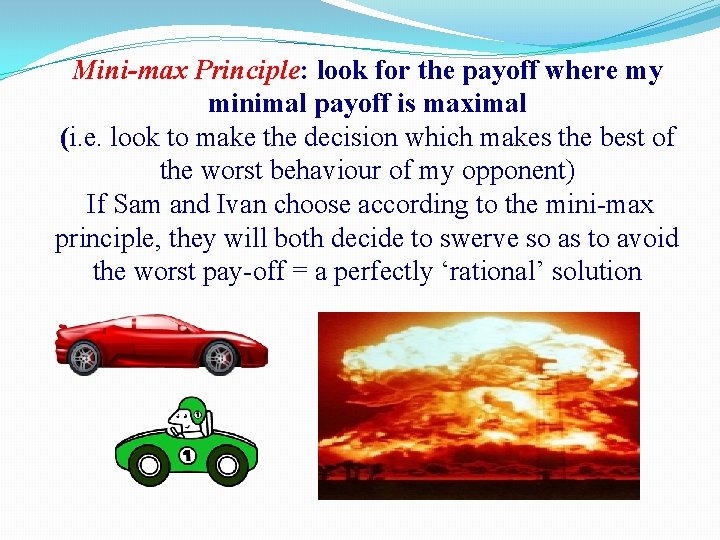 Mini-max Principle: look for the payoff where my minimal payoff is maximal
(i.e. look to make the decision which makes the best of the worst behaviour of my opponent)
If Sam and Ivan choose according to the mini-max principle, they will both decide to swerve so as to avoid the worst pay-off = a perfectly ‘rational’ solution

1